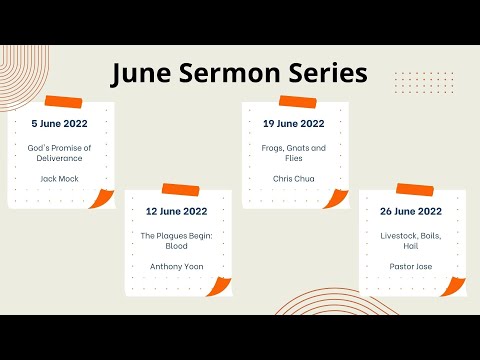 June Sermon Series

5 June 2022

God's Promise of Deliverance

Jack Mock

12 June 2022

The Plagues Begin: Blood

Anthony Yoon

19 June 2022

Frogs, Gnats and Flies

Chris Chua

26 June 2022

Livestock, Boils, Hail

Pastor Jose